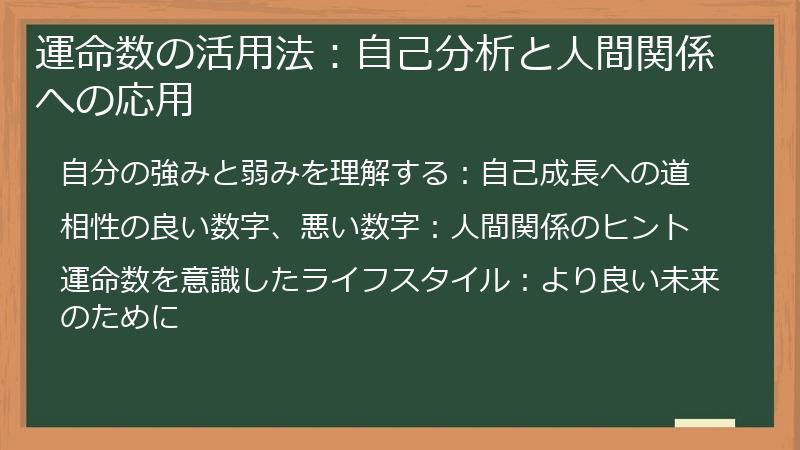 運命数の活用法：自己分析と人間関係への応用

自分の強みと弱みを理解する：自己成長への道

相性の良い数字、悪い数字：人間関係のヒント

運命数を意識したライフスタイル：より良い未来のために